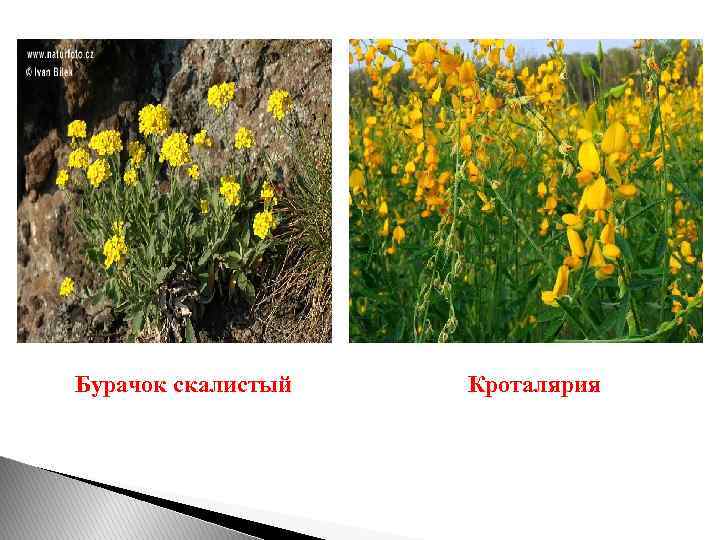 www.naturfoto.cz
© Ivan Bilek

Бурачок скалистый

Кроталярия